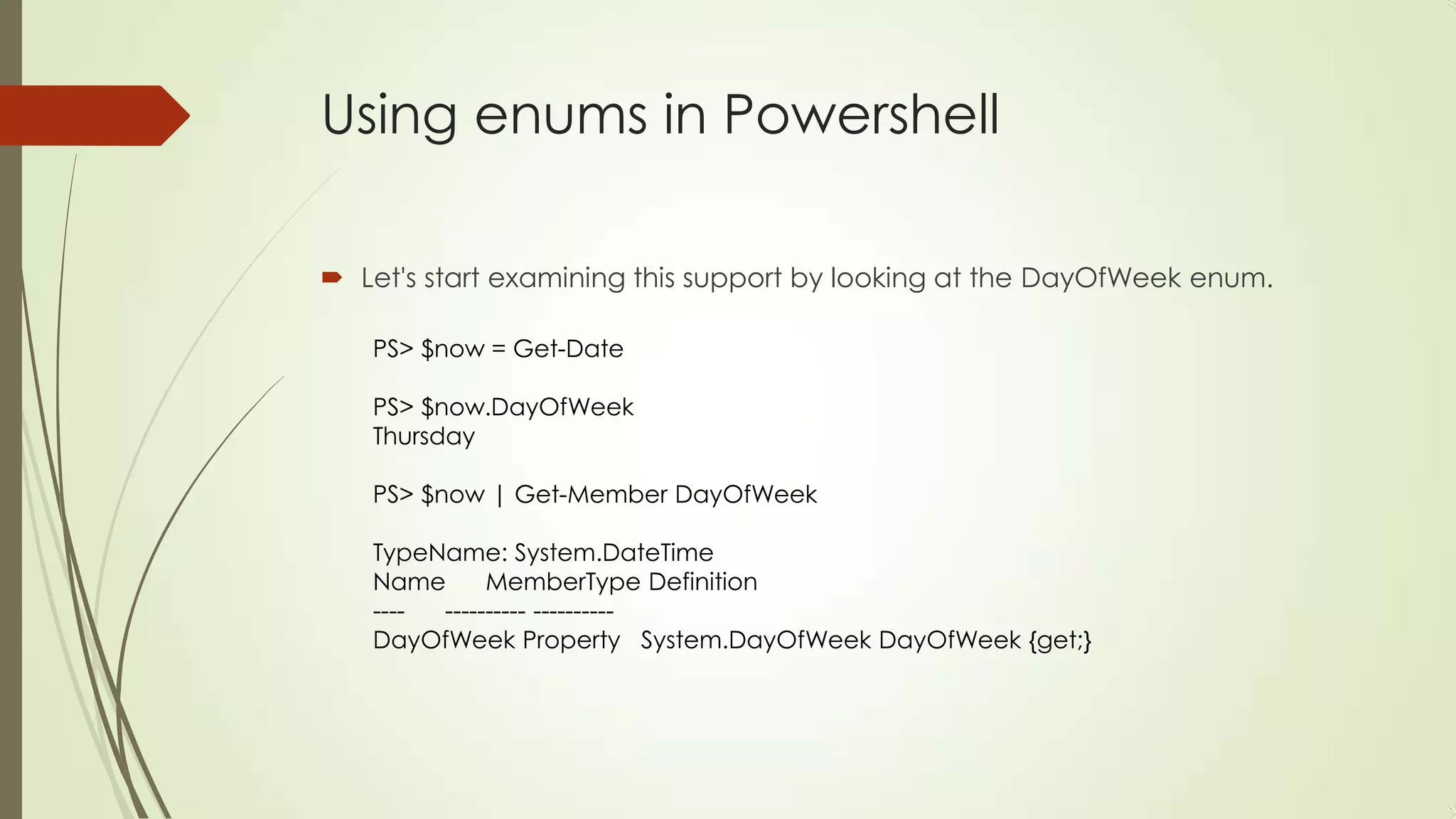 Using enums in Powershell

Let's start examining this support by looking at the DayOfWeek enum.

PS> $now = Get-Date

PS> $now.DayOfWeek
Thursday

PS> $now | Get-Member DayOfWeek

TypeName: System.DateTime
Name MemberType Definition
---- ---------- ----------
DayOfWeek Property System.DayOfWeek DayOfWeek {get;}